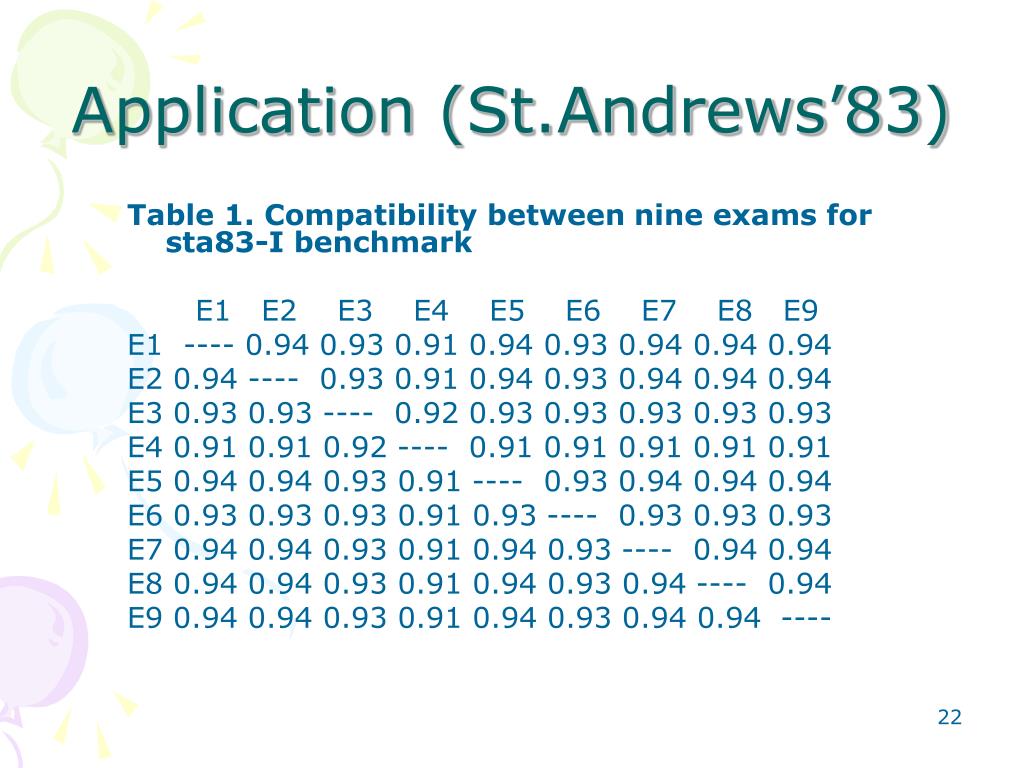 Application (St.Andrews'83)

Table 1. Compatibility between nine exams for sta83-I benchmark

| | E1 | E2 | E3 | E4 | E5 | E6 | E7 | E8 | E9 |
|---|---|---|---|---|---|---|---|---|---|
| E1 | ---- | 0.94 | 0.93 | 0.91 | 0.94 | 0.93 | 0.94 | 0.94 | 0.94 |
| E2 | 0.94 | ---- | 0.93 | 0.91 | 0.94 | 0.93 | 0.94 | 0.94 | 0.94 |
| E3 | 0.93 | 0.93 | ---- | 0.92 | 0.93 | 0.93 | 0.93 | 0.93 | 0.93 |
| E4 | 0.91 | 0.91 | 0.92 | ---- | 0.91 | 0.91 | 0.91 | 0.91 | 0.91 |
| E5 | 0.94 | 0.94 | 0.93 | 0.91 | ---- | 0.93 | 0.94 | 0.94 | 0.94 |
| E6 | 0.93 | 0.93 | 0.93 | 0.91 | 0.93 | ---- | 0.93 | 0.93 | 0.93 |
| E7 | 0.94 | 0.94 | 0.93 | 0.91 | 0.94 | 0.93 | ---- | 0.94 | 0.94 |
| E8 | 0.94 | 0.94 | 0.93 | 0.91 | 0.94 | 0.93 | 0.94 | ---- | 0.94 |
| E9 | 0.94 | 0.94 | 0.93 | 0.91 | 0.94 | 0.93 | 0.94 | 0.94 | ---- |

22